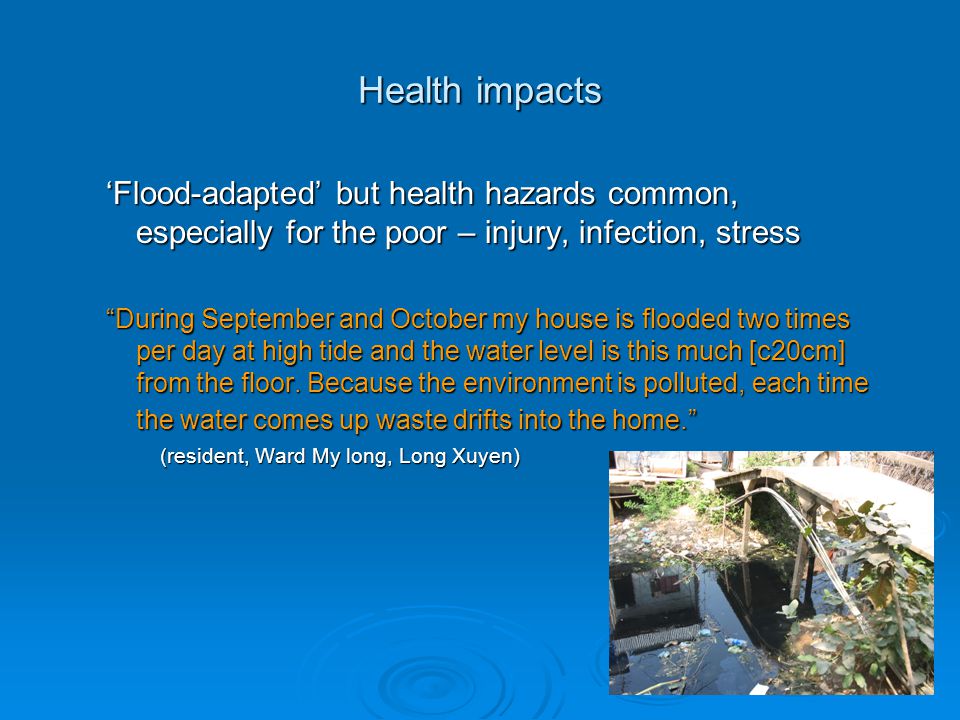 Health impacts

‘Flood-adapted’ but health hazards common, especially for the poor – injury, infection, stress

“During September and October my house is flooded two times per day at high tide and the water level is this much [c20cm] from the floor. Because the environment is polluted, each time the water comes up waste drifts into the home.”

(resident, Ward My long, Long Xuyen)